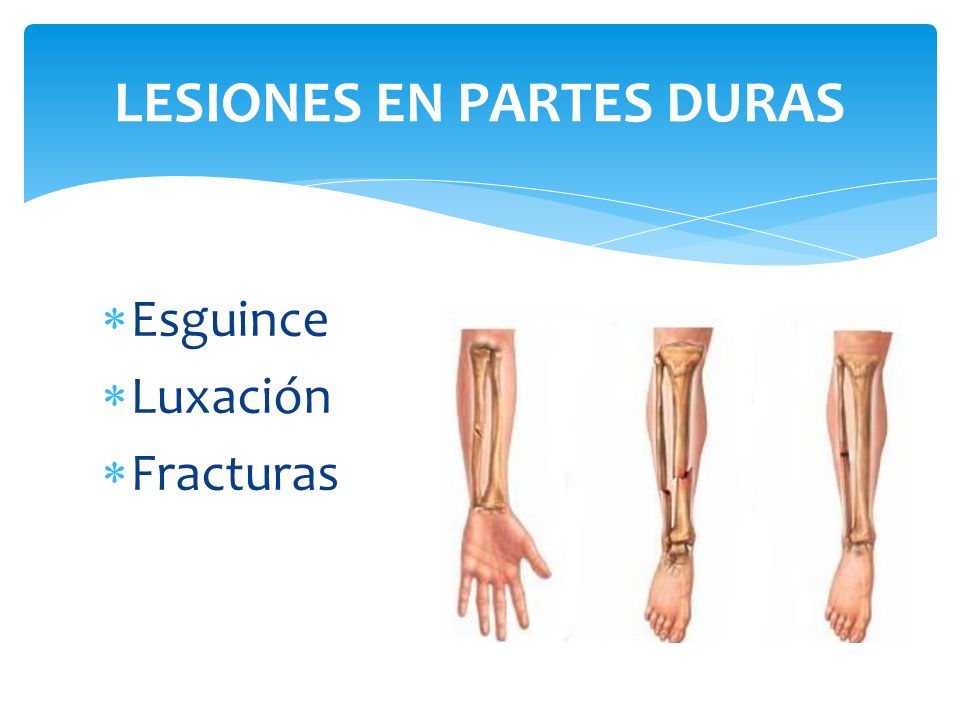 LESIONES EN PARTES DURAS

* Esguince
* Luxación
* Fracturas